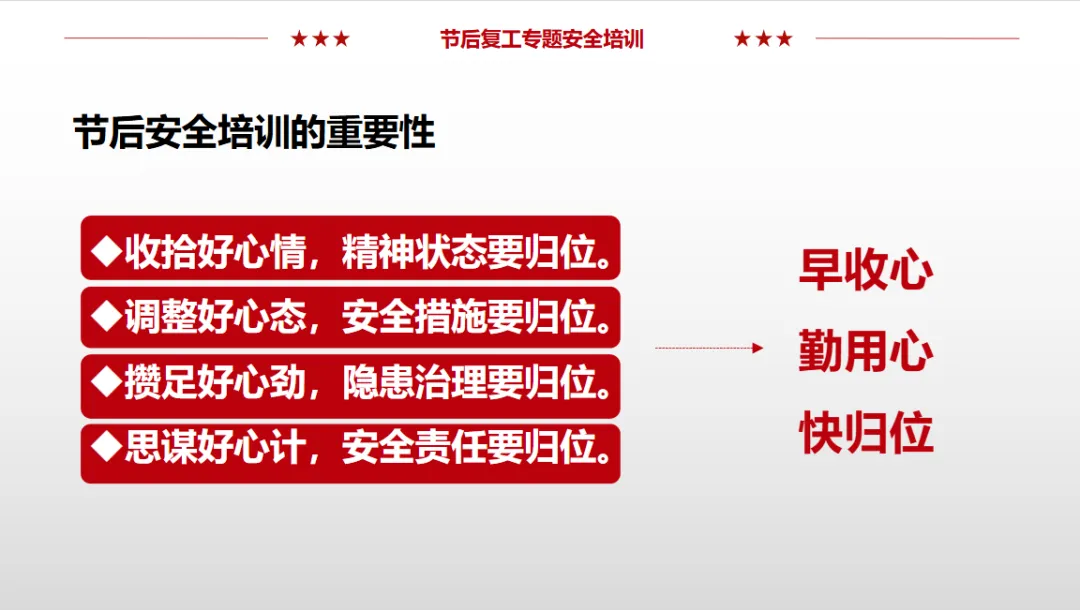 ★★★ 节后复工专题安全培训 ★★★

节后安全培训的重要性

◆收拾好心情，精神状态要归位。

◆调整好心态，安全措施要归位。

◆攒足好心劲，隐患治理要归位。

◆思谋好心计，安全责任要归位。

早收心

勤用心

快归位